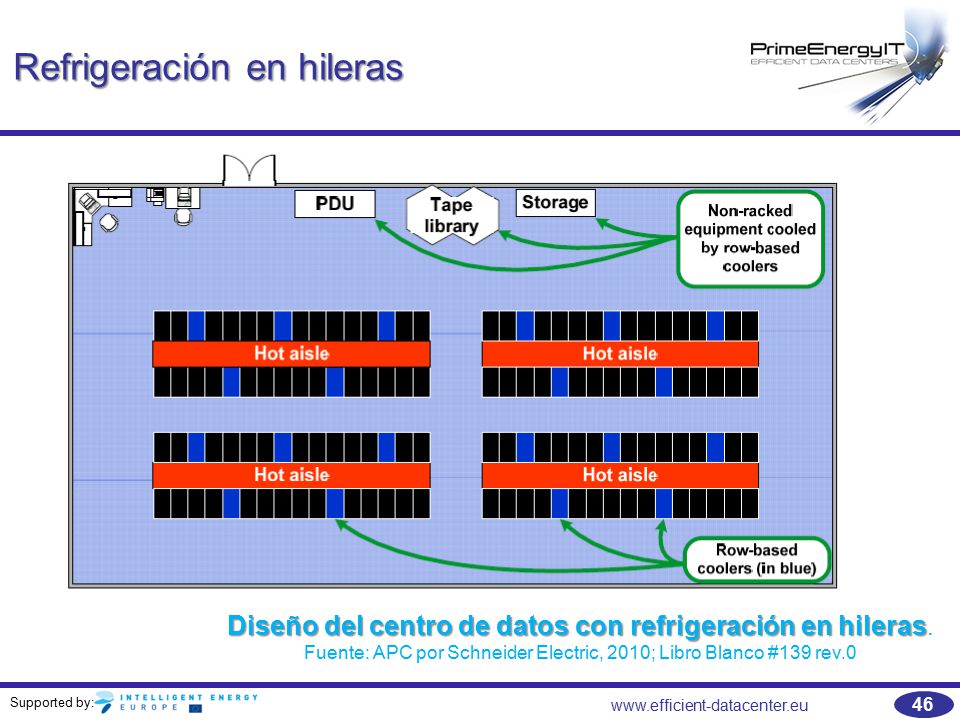 Refrigeración en hileras

PrimeEnergyIT
EFFICIENT DATA CENTERS

PDU

Tape library

Storage

Non-racked equipment cooled by row-based coolers

Hot aisle

Hot aisle

Hot aisle

Hot aisle

Row-based coolers (in blue)

Diseño del centro de datos con refrigeración en hileras.
Fuente: APC por Schneider Electric, 2010; Libro Blanco #139 rev.0

Supported by: INTELLIGENT ENERGY EUROPE

www.efficient-datacenter.eu

46